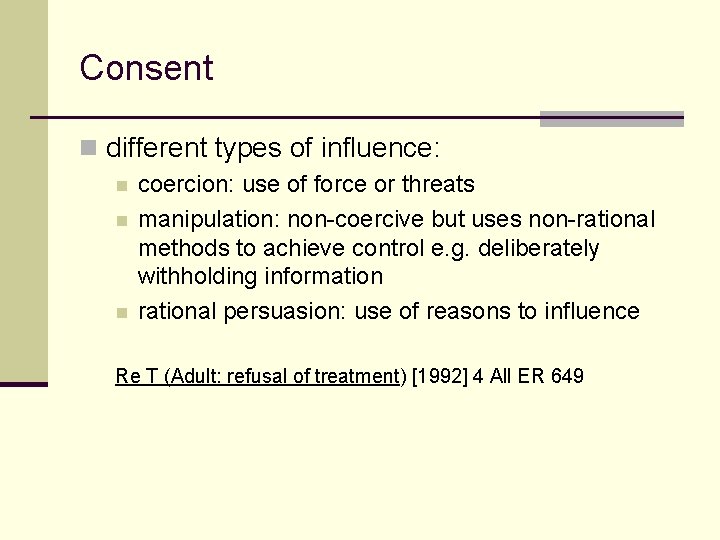 Consent

different types of influence:

coercion: use of force or threats

manipulation: non-coercive but uses non-rational methods to achieve control e.g. deliberately withholding information

rational persuasion: use of reasons to influence

Re T (Adult: refusal of treatment) [1992] 4 All ER 649